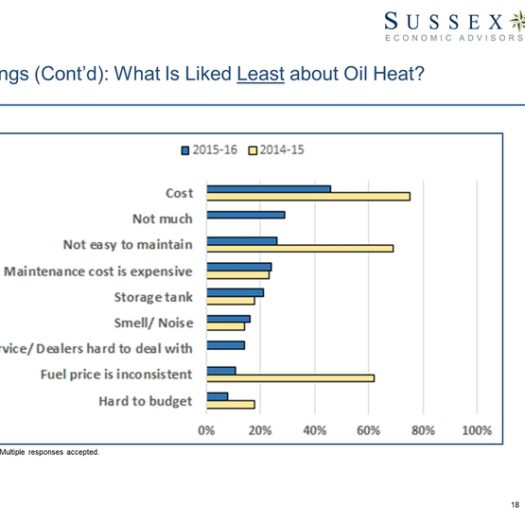 SUSSEX
ECONOMIC ADVISORS

ngs (Cont'd): What Is Liked Least about Oil Heat?

2015-16 2014-15

Cost
Not much
Not easy to maintain
Maintenance cost is expensive
Storage tank
Smell/ Noise
rvice/ Dealers hard to deal with
Fuel price is inconsistent
Hard to budget

0% 20% 40% 60% 80% 100%

Multiple responses accepted.

18